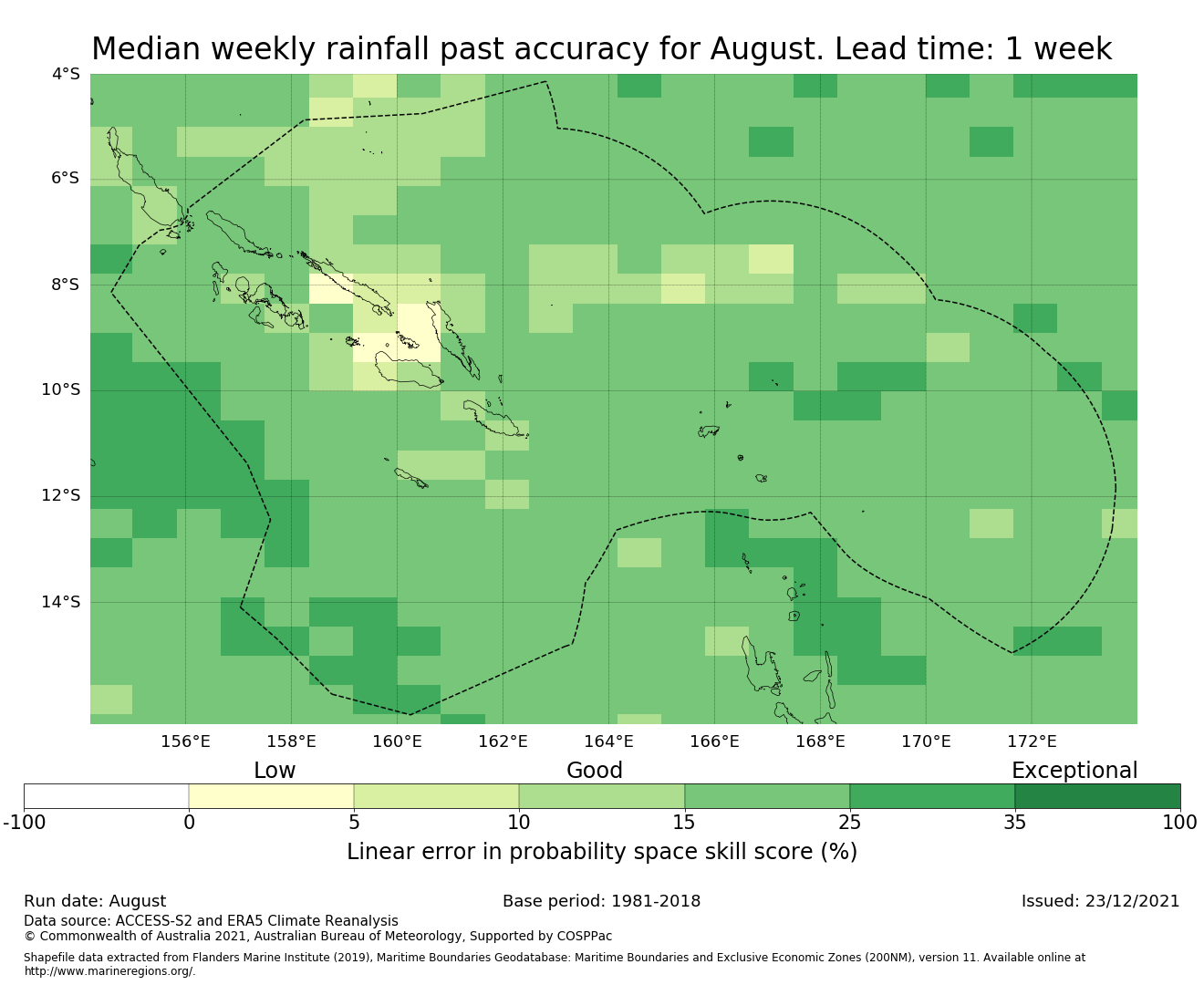 Median weekly rainfall past accuracy for August. Lead time: 1 week

4°S
6°S
8°S
10°S
12°S
14°S

156°E 158°E 160°E 162°E 164°E 166°E 168°E 170°E 172°E

Low Good Exceptional

-100 0 5 10 15 25 35 100

Linear error in probability space skill score (%)

Run date: August
Base period: 1981-2018
Issued: 23/12/2021

Data source: ACCESS-S2 and ERA5 Climate Reanalysis
© Commonwealth of Australia 2021, Australian Bureau of Meteorology, Supported by COSPPac

Shapefile data extracted from Flanders Marine Institute (2019), Maritime Boundaries Geodatabase: Maritime Boundaries and Exclusive Economic Zones (200NM), version 11. Available online at http://www.marineregions.org/.